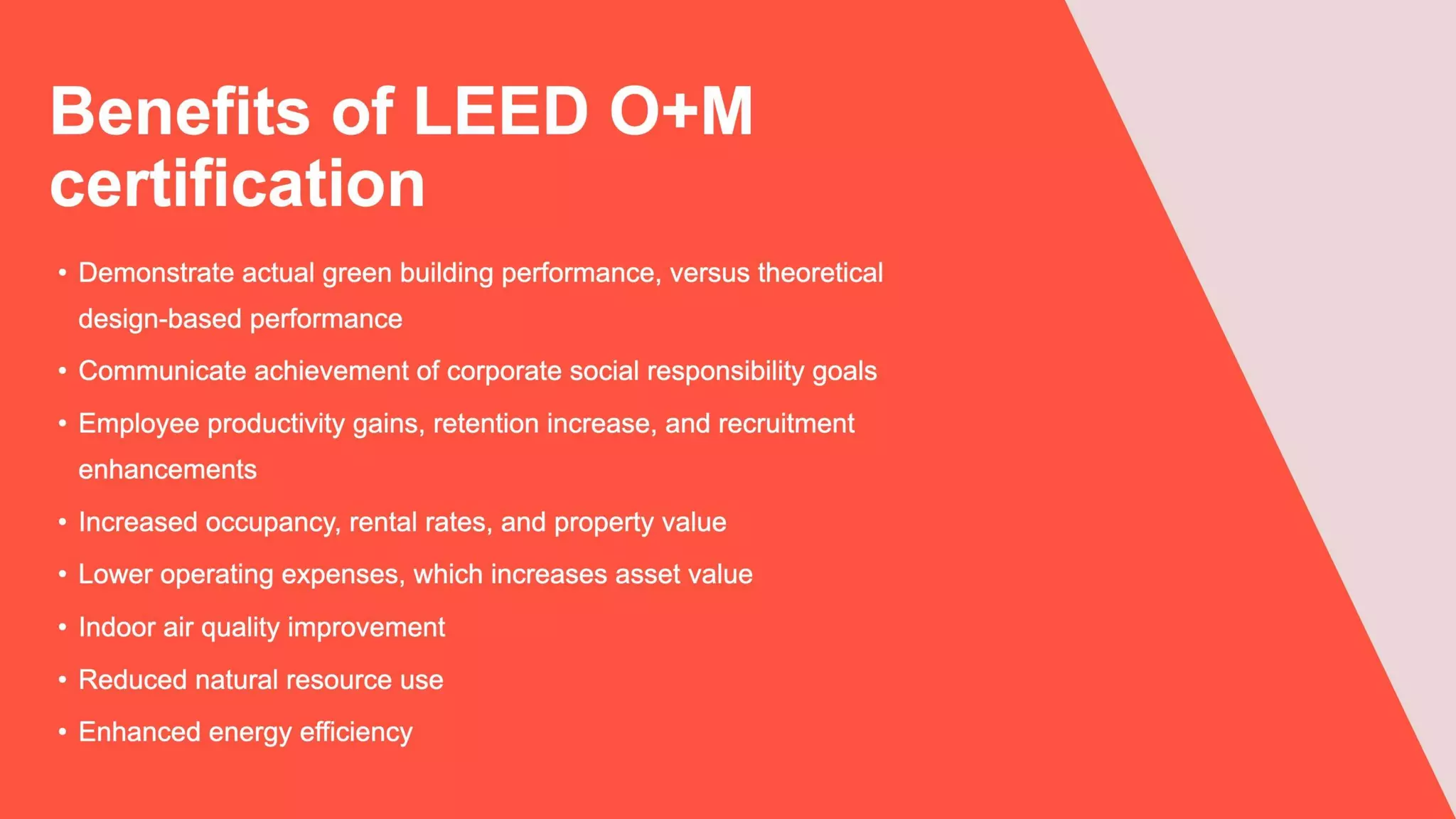 Benefits of LEED O+M certification

• Demonstrate actual green building performance, versus theoretical design-based performance
• Communicate achievement of corporate social responsibility goals
• Employee productivity gains, retention increase, and recruitment enhancements
• Increased occupancy, rental rates, and property value
• Lower operating expenses, which increases asset value
• Indoor air quality improvement
• Reduced natural resource use
• Enhanced energy efficiency